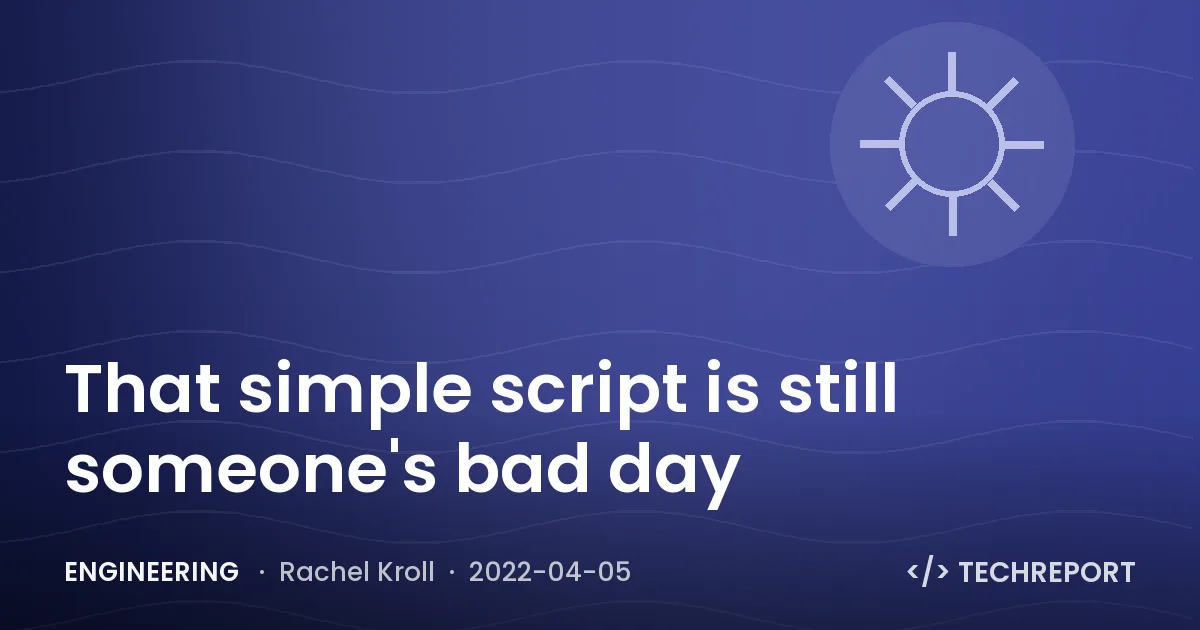 That simple script is still someone's bad day

ENGINEERING · Rachel Kroll · 2022-04-05

</> TECHREPORT